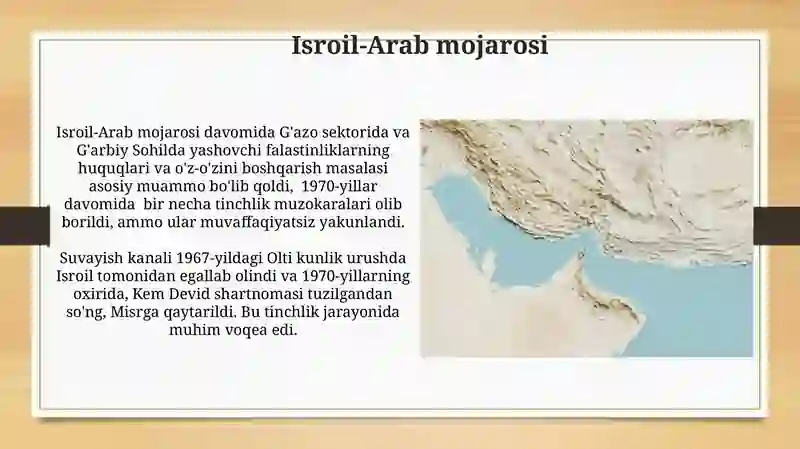 Isroil-Arab mojarosi

Isroil-Arab mojarosi davomida G'azo sektorida va G'arbiy Sohilda yashovchi falastinliklarning huquqlari va o'z-o'zini boshqarish masalasi asosiy muammo bo'lib qoldi, 1970-yillar davomida bir necha tinchlik muzokaralari olib borildi, ammo ular muvaffaqiyatsiz yakunlandi.

Suvayish kanali 1967-yildagi Olti kunlik urushda Isroil tomonidan egallab olindi va 1970-yillarning oxirida, Kem Devid shartnomasi tuzilgandan so'ng, Misrga qaytarildi. Bu tinchlik jarayonida muhim voqea edi.